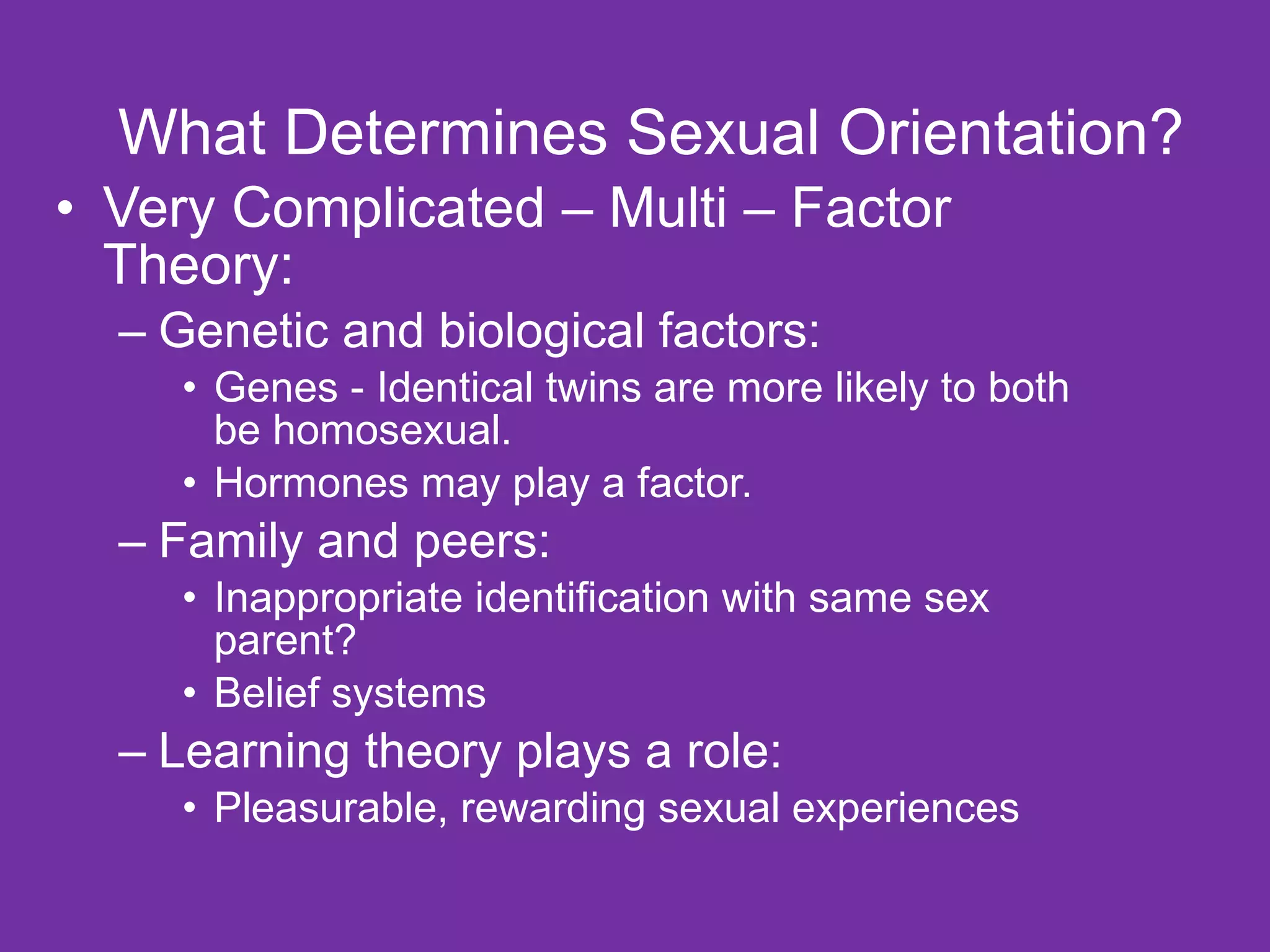 What Determines Sexual Orientation?

• Very Complicated – Multi – Factor Theory:
  – Genetic and biological factors:
    • Genes - Identical twins are more likely to both be homosexual.
    • Hormones may play a factor.
  – Family and peers:
    • Inappropriate identification with same sex parent?
    • Belief systems
  – Learning theory plays a role:
    • Pleasurable, rewarding sexual experiences